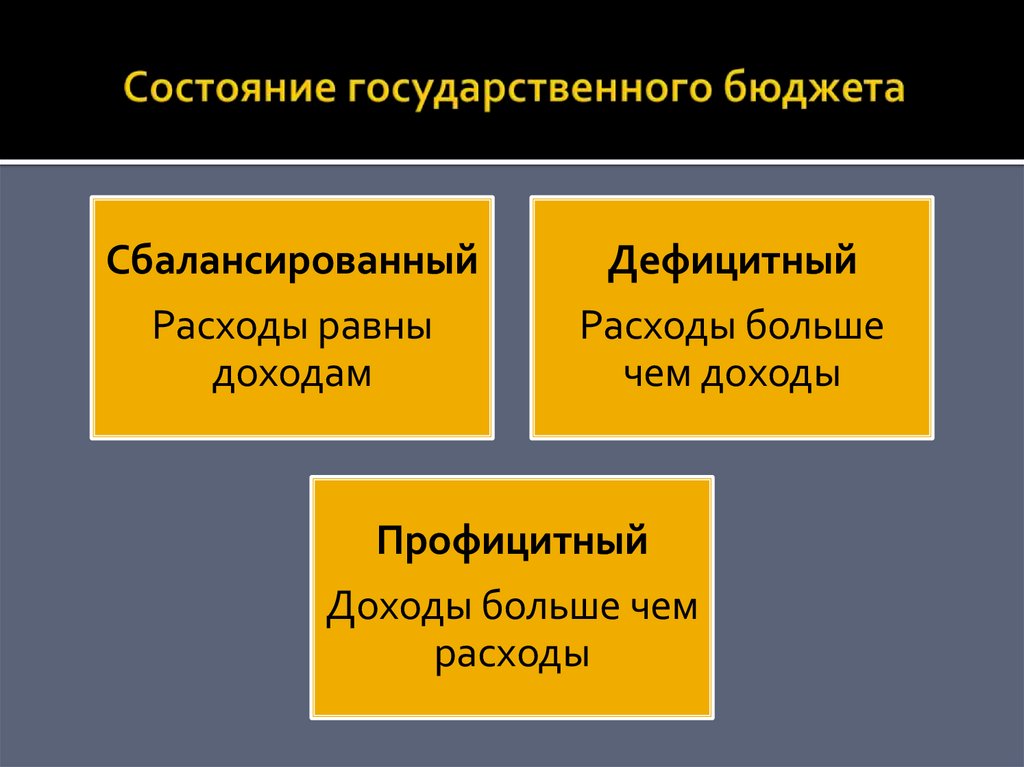 Состояние государственного бюджета

Сбалансированный

Расходы равны доходам

Дефицитный

Расходы больше чем доходы

Профицитный

Доходы больше чем расходы